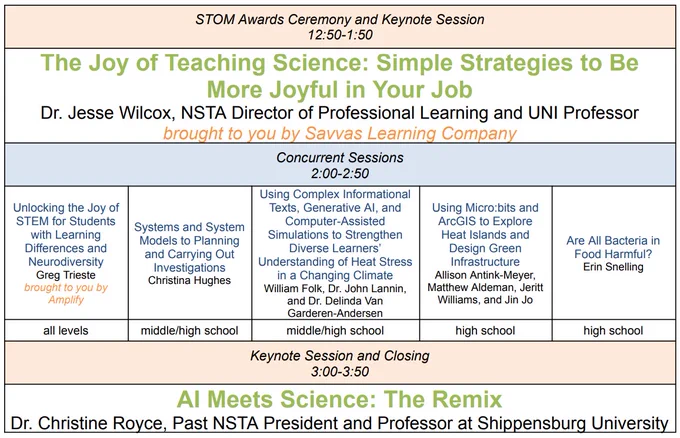 STOM Awards Ceremony and Keynote Session
12:50-1:50

The Joy of Teaching Science: Simple Strategies to Be More Joyful in Your Job

Dr. Jesse Wilcox, NSTA Director of Professional Learning and UNI Professor

brought to you by Savvas Learning Company

Concurrent Sessions
2:00-2:50

| Unlocking the Joy of STEM for Students with Learning Differences and Neurodiversity Greg Trieste brought to you by Amplify | Systems and System Models to Planning and Carrying Out Investigations Christina Hughes | Using Complex Informational Texts, Generative AI, and Computer-Assisted Simulations to Strengthen Diverse Learners' Understanding of Heat Stress in a Changing Climate William Folk, Dr. John Lannin, and Dr. Delinda Van Garderen-Andersen | Using Micro:bits and ArcGIS to Explore Heat Islands and Design Green Infrastructure Allison Antink-Meyer, Matthew Aldeman, Jeritt Williams, and Jin Jo | Are All Bacteria in Food Harmful? Erin Snelling |
|---|---|---|---|---|
| all levels | middle/high school | middle/high school | high school | high school |

Keynote Session and Closing
3:00-3:50

AI Meets Science: The Remix

Dr. Christine Royce, Past NSTA President and Professor at Shippensburg University